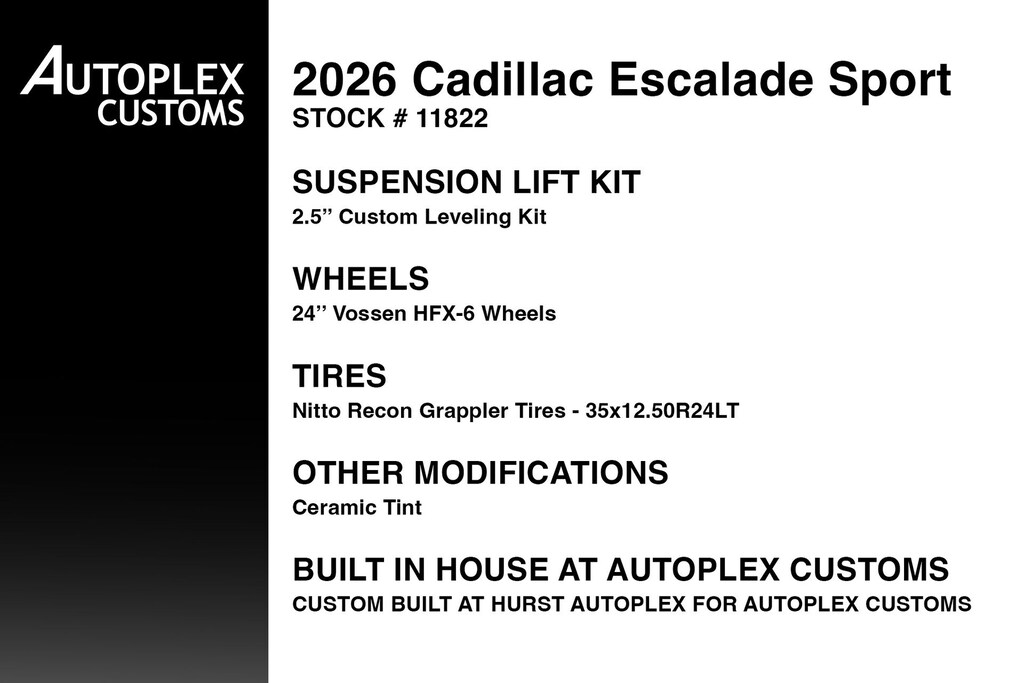 AUTOPLEX
CUSTOMS

2026 Cadillac Escalade Sport
STOCK # 11822

SUSPENSION LIFT KIT
2.5” Custom Leveling Kit

WHEELS
24” Vossen HFX-6 Wheels

TIRES
Nitto Recon Grappler Tires - 35x12.50R24LT

OTHER MODIFICATIONS
Ceramic Tint

BUILT IN HOUSE AT AUTOPLEX CUSTOMS
CUSTOM BUILT AT HURST AUTOPLEX FOR AUTOPLEX CUSTOMS